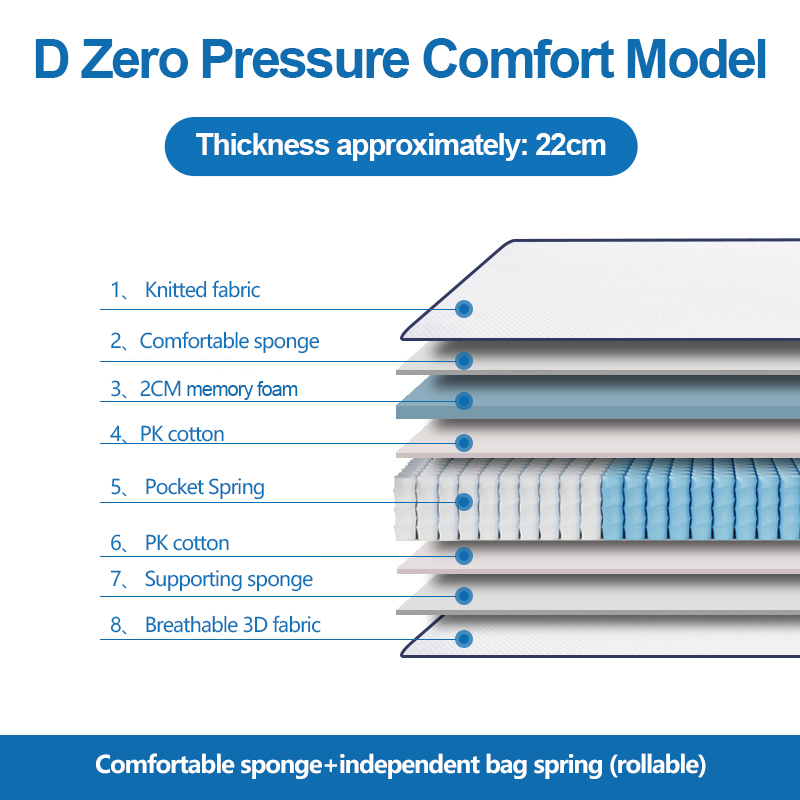 D Zero Pressure Comfort Model

Thickness approximately: 22cm

1、 Knitted fabric

2、Comfortable sponge

3、2CM memory foam

4、PK cotton

5、 Pocket Spring

6、 PK cotton

7、 Supporting sponge

8、 Breathable 3D fabric

Comfortable sponge+independent bag spring (rollable)